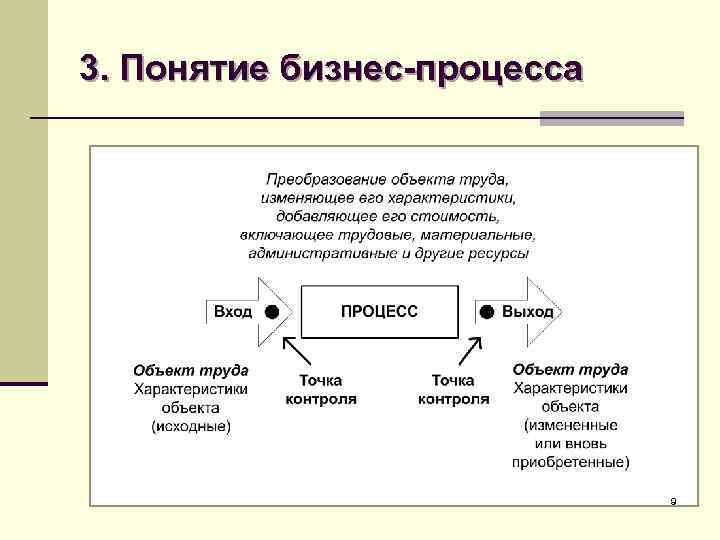 3. Понятие бизнес-процесса

Преобразование объекта труда, изменяющее его характеристики, добавляющее его стоимость, включающее трудовые, материальные, административные и другие ресурсы

Вход

ПРОЦЕСС

Выход

Объект труда
Характеристики объекта (исходные)

Точка контроля

Точка контроля

Объект труда
Характеристики объекта (измененные или вновь приобретенные)

9